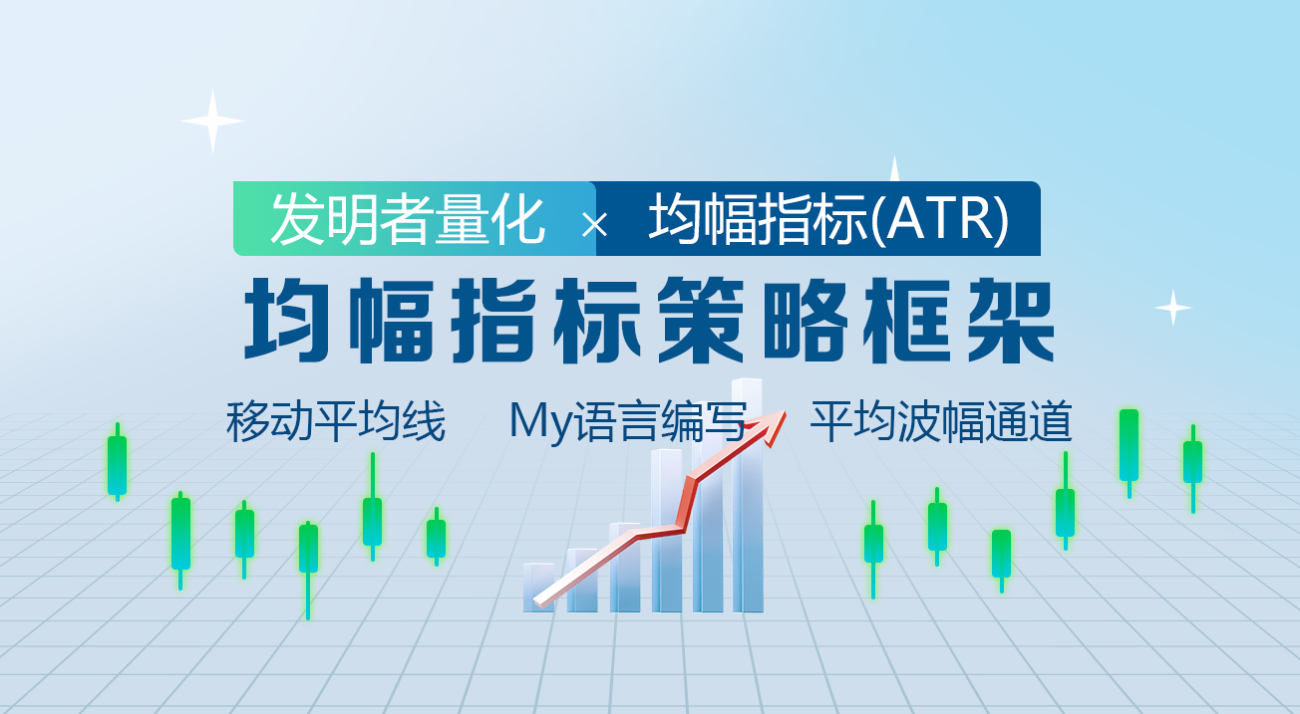 发明者量化 × 均幅指标(ATR)

均幅指标策略框架

移动平均线 My语言编写 平均波幅通道